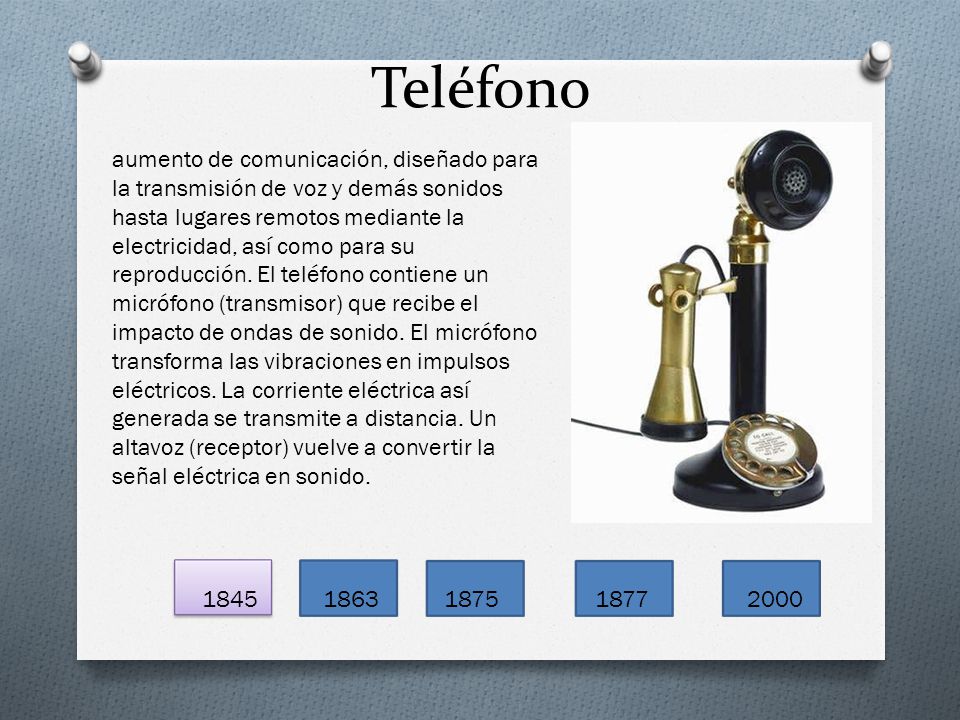 Teléfono

aumento de comunicación, diseñado para la transmisión de voz y demás sonidos hasta lugares remotos mediante la electricidad, así como para su reproducción. El teléfono contiene un micrófono (transmisor) que recibe el impacto de ondas de sonido. El micrófono transforma las vibraciones en impulsos eléctricos. La corriente eléctrica así generada se transmite a distancia. Un altavoz (receptor) vuelve a convertir la señal eléctrica en sonido.

1845 1863 1875 1877 2000